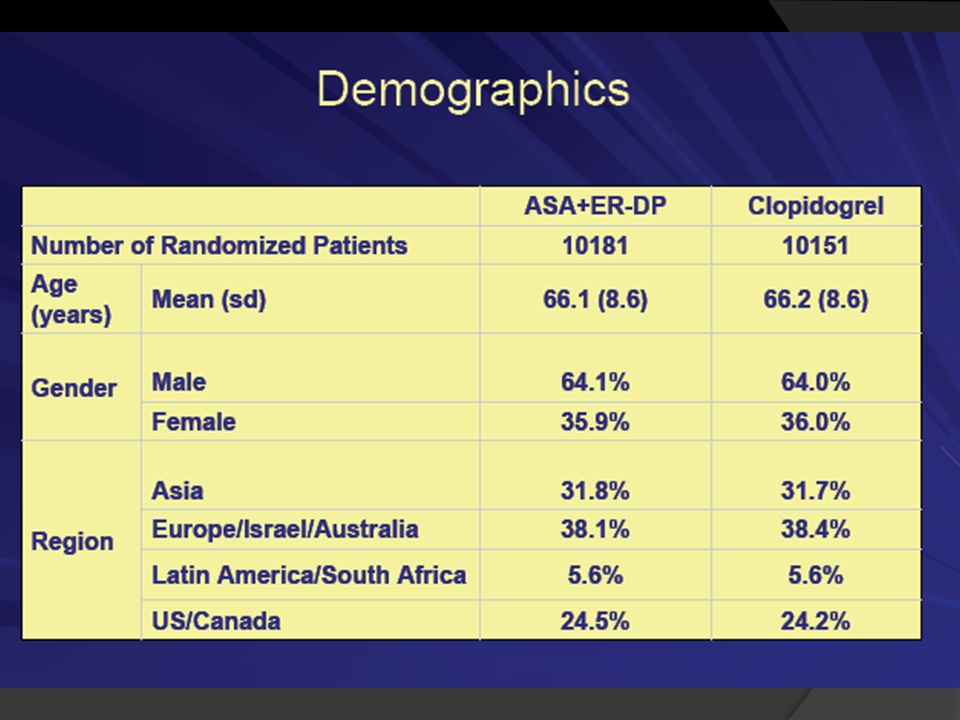 Demographics

| | | ASA+ER-DP | Clopidogrel |
|---|---|---|---|
| Number of Randomized Patients | | 10181 | 10151 |
| Age (years) | Mean (sd) | 66.1 (8.6) | 66.2 (8.6) |
| Gender | Male | 64.1% | 64.0% |
| | Female | 35.9% | 36.0% |
| Region | Asia | 31.8% | 31.7% |
| | Europe/Israel/Australia | 38.1% | 38.4% |
| | Latin America/South Africa | 5.6% | 5.6% |
| | US/Canada | 24.5% | 24.2% |